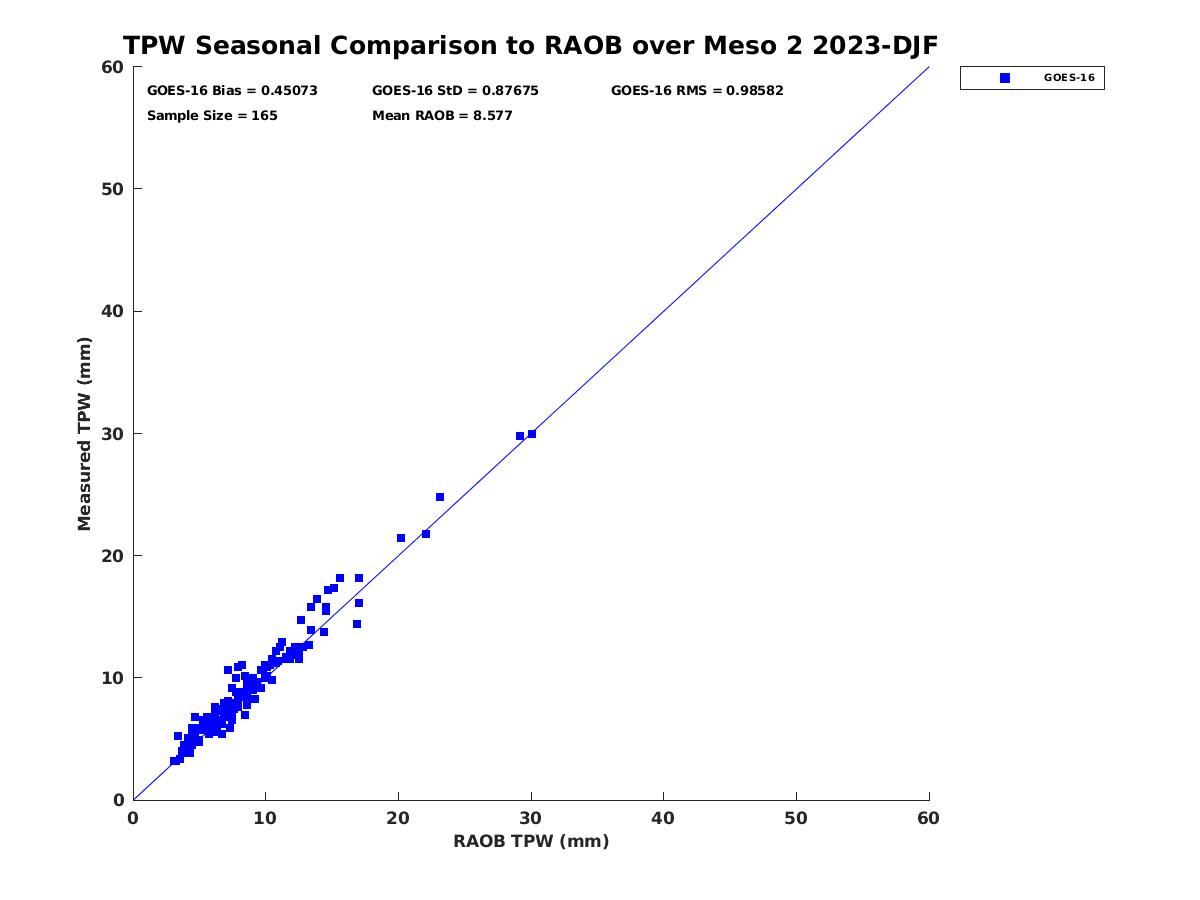 TPW Seasonal Comparison to RAOB over Meso 2 2023-DJF

GOES-16 Bias = 0.45073
GOES-16 StD = 0.87675
GOES-16 RMS = 0.98582
Sample Size = 165
Mean RAOB = 8.577

GOES-16

Measured TPW (mm)

60
50
40
30
20
10
0

0
10
20
30
40
50
60

RAOB TPW (mm)